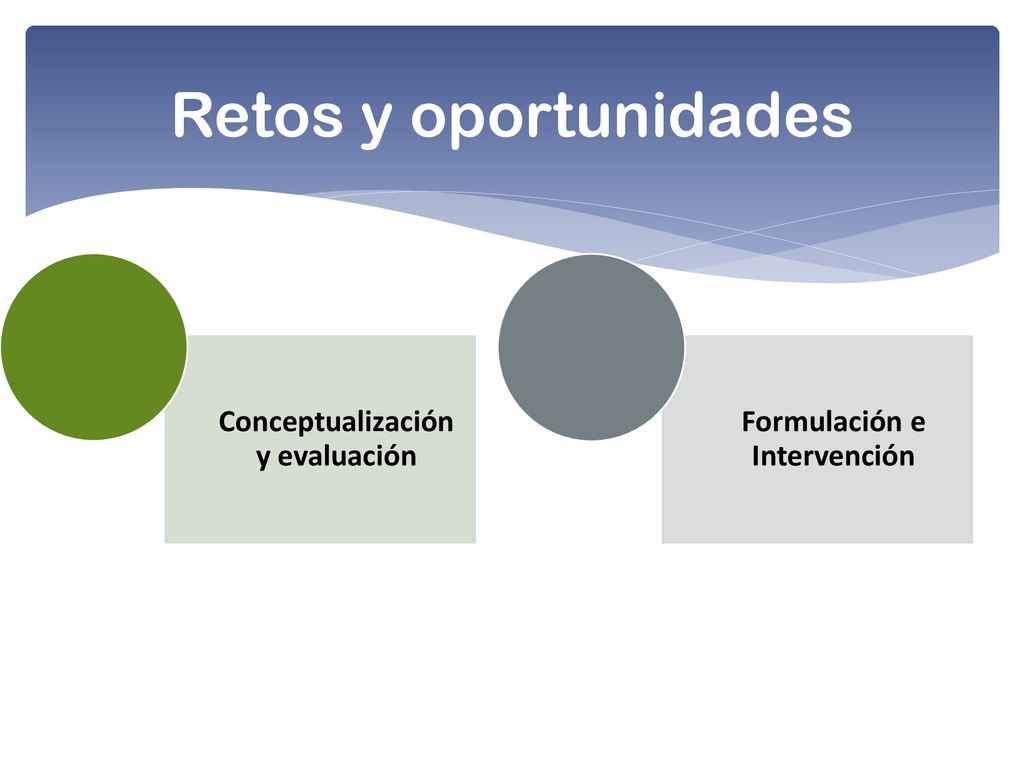 Retos y oportunidades

Conceptualización y evaluación

Formulación e Intervención